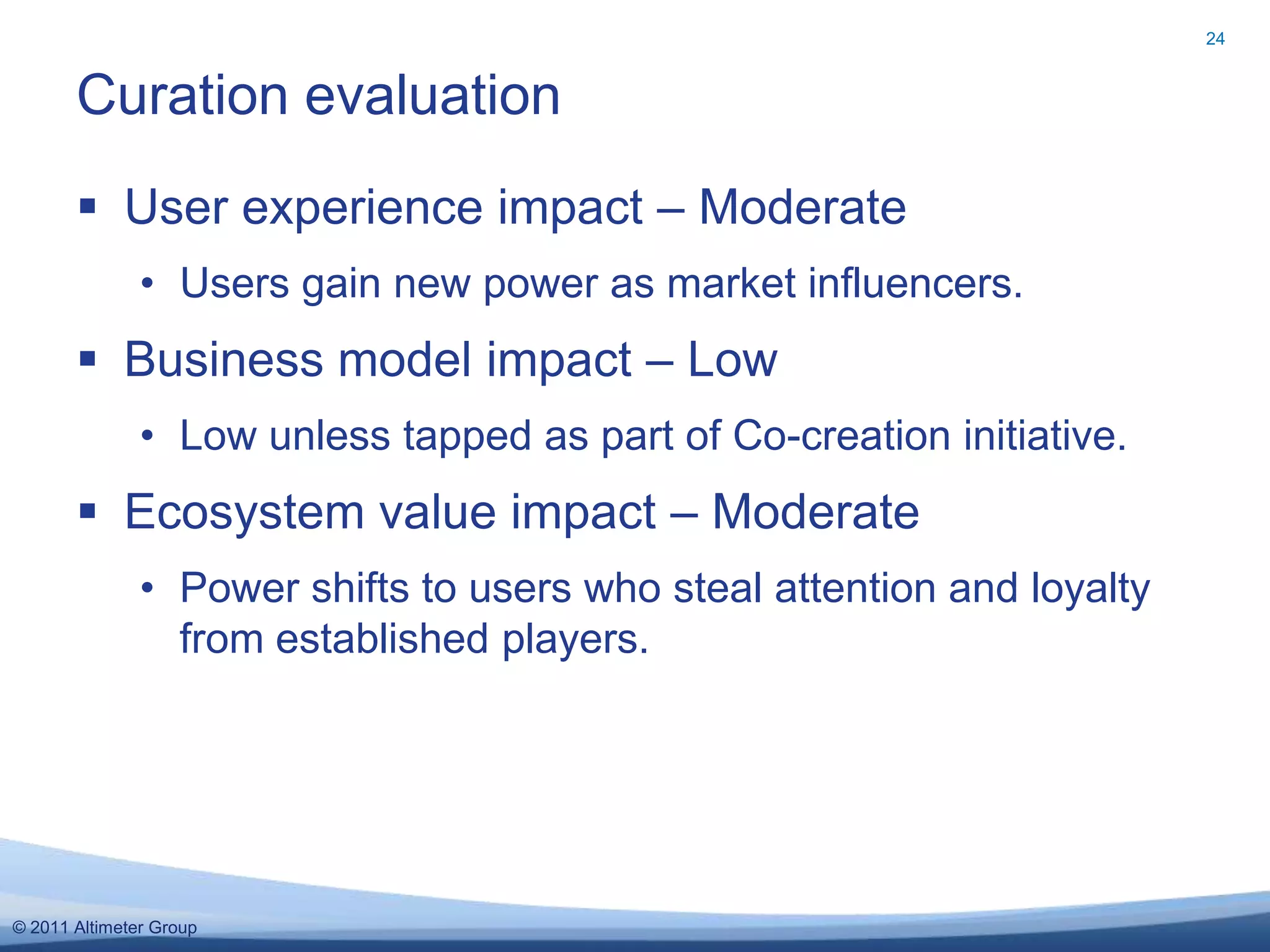 24

Curation evaluation

▪ User experience impact – Moderate

• Users gain new power as market influencers.

▪ Business model impact – Low

• Low unless tapped as part of Co-creation initiative.

▪ Ecosystem value impact – Moderate

• Power shifts to users who steal attention and loyalty from established players.

© 2011 Altimeter Group